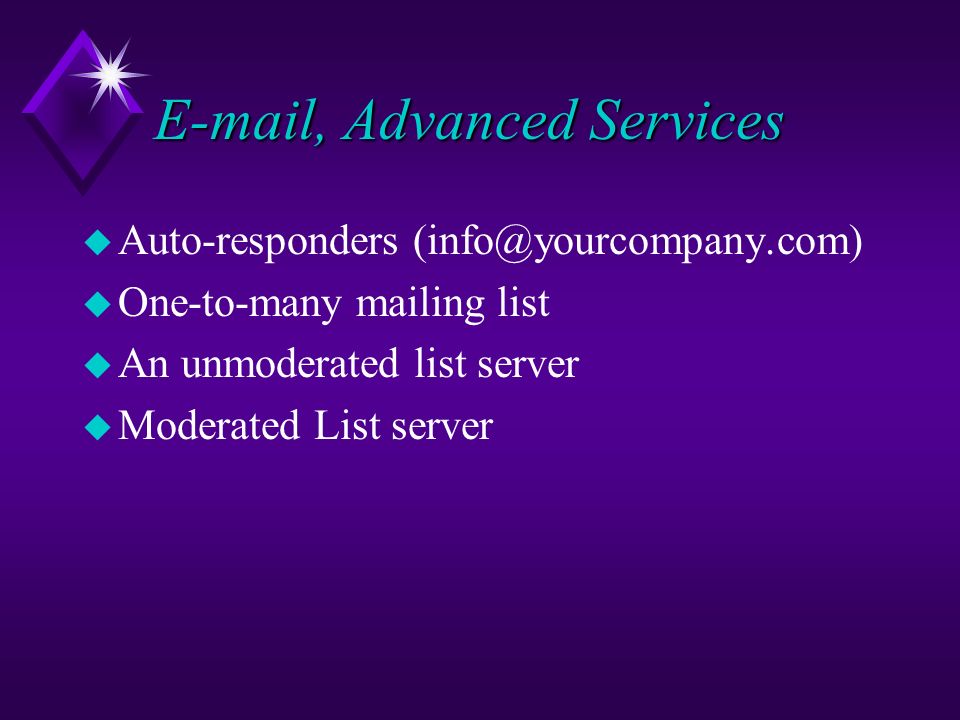 E-mail, Advanced Services

Auto-responders (info@yourcompany.com)
One-to-many mailing list
An unmoderated list server
Moderated List server